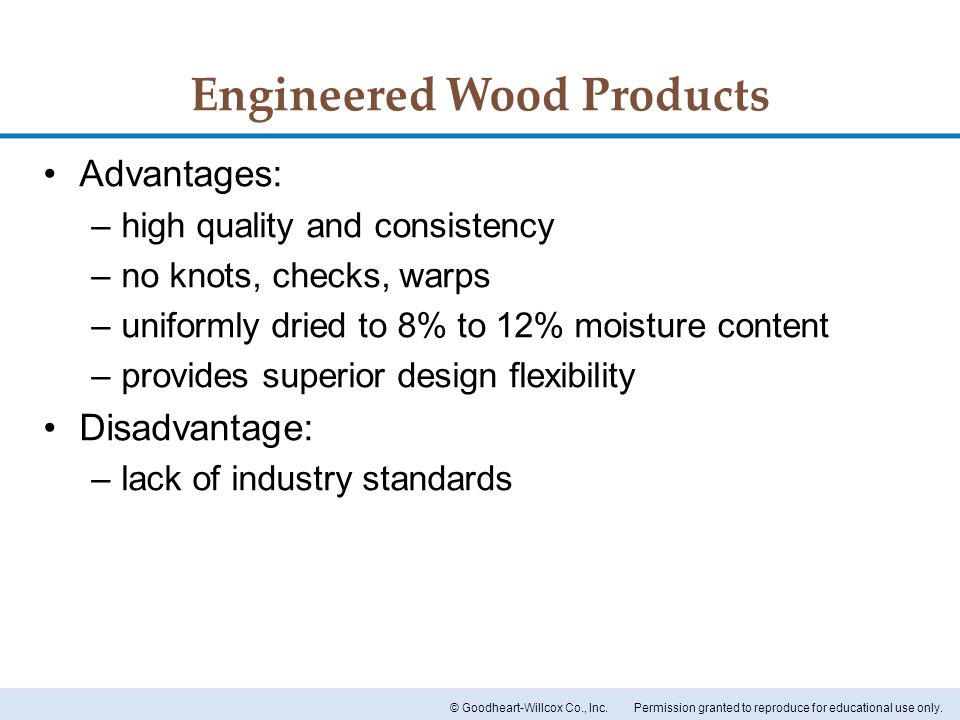 Engineered Wood Products

• Advantages:
– high quality and consistency
– no knots, checks, warps
– uniformly dried to 8% to 12% moisture content
– provides superior design flexibility

• Disadvantage:
– lack of industry standards

© Goodheart-Willcox Co., Inc. Permission granted to reproduce for educational use only.